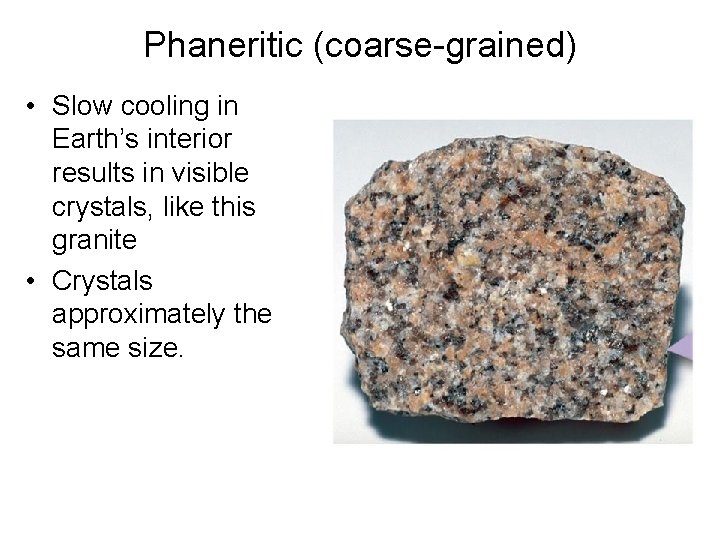 Phaneritic (coarse-grained)

• Slow cooling in Earth's interior results in visible crystals, like this granite
• Crystals approximately the same size.